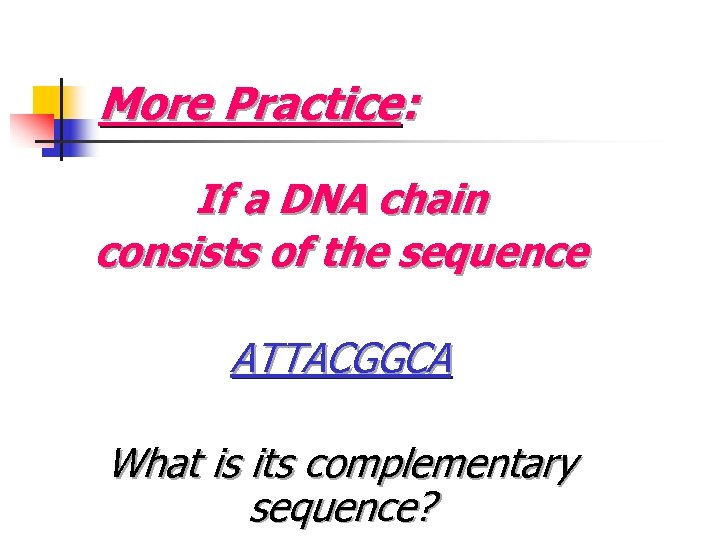 More Practice:

If a DNA chain consists of the sequence

ATTACGGCA

What is its complementary sequence?